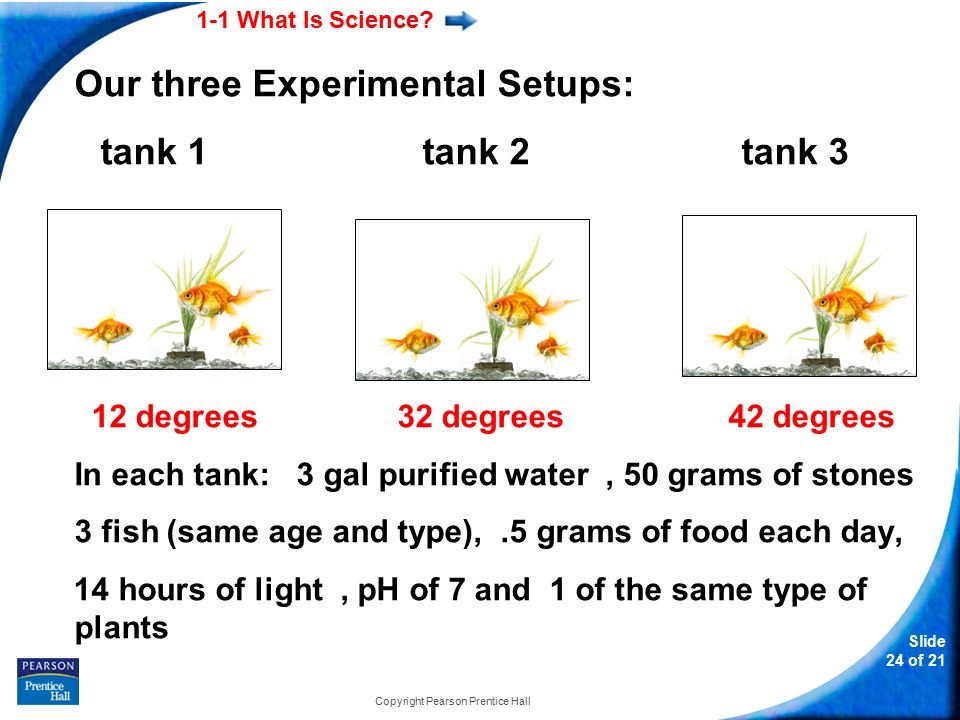 1-1 What Is Science?

Our three Experimental Setups:

tank 1

tank 2

tank 3

12 degrees

32 degrees

42 degrees

In each tank: 3 gal purified water , 50 grams of stones

3 fish (same age and type), .5 grams of food each day,

14 hours of light , pH of 7 and 1 of the same type of plants

PEARSON
Prentice Hall

Copyright Pearson Prentice Hall

Slide 24 of 21